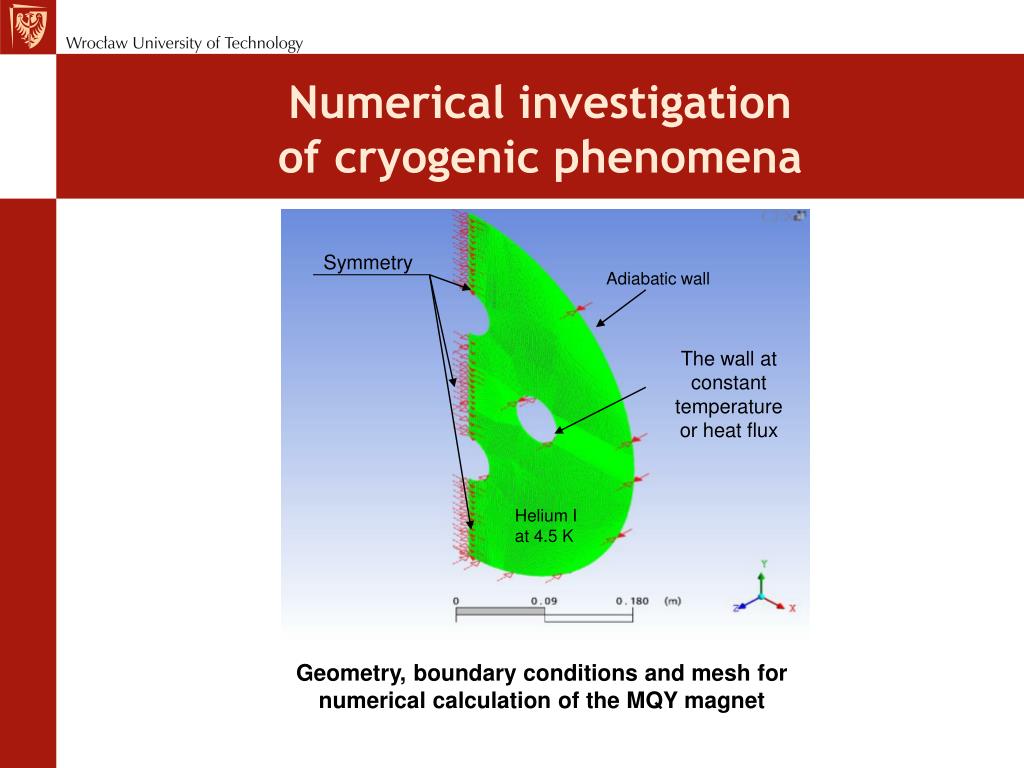 Wrocław University of Technology

Numerical investigation of cryogenic phenomena

Symmetry

Adiabatic wall

The wall at constant temperature or heat flux

Helium I at 4.5 K

0 0.09 0.180 (m)

Y
Z X

Geometry, boundary conditions and mesh for numerical calculation of the MQY magnet